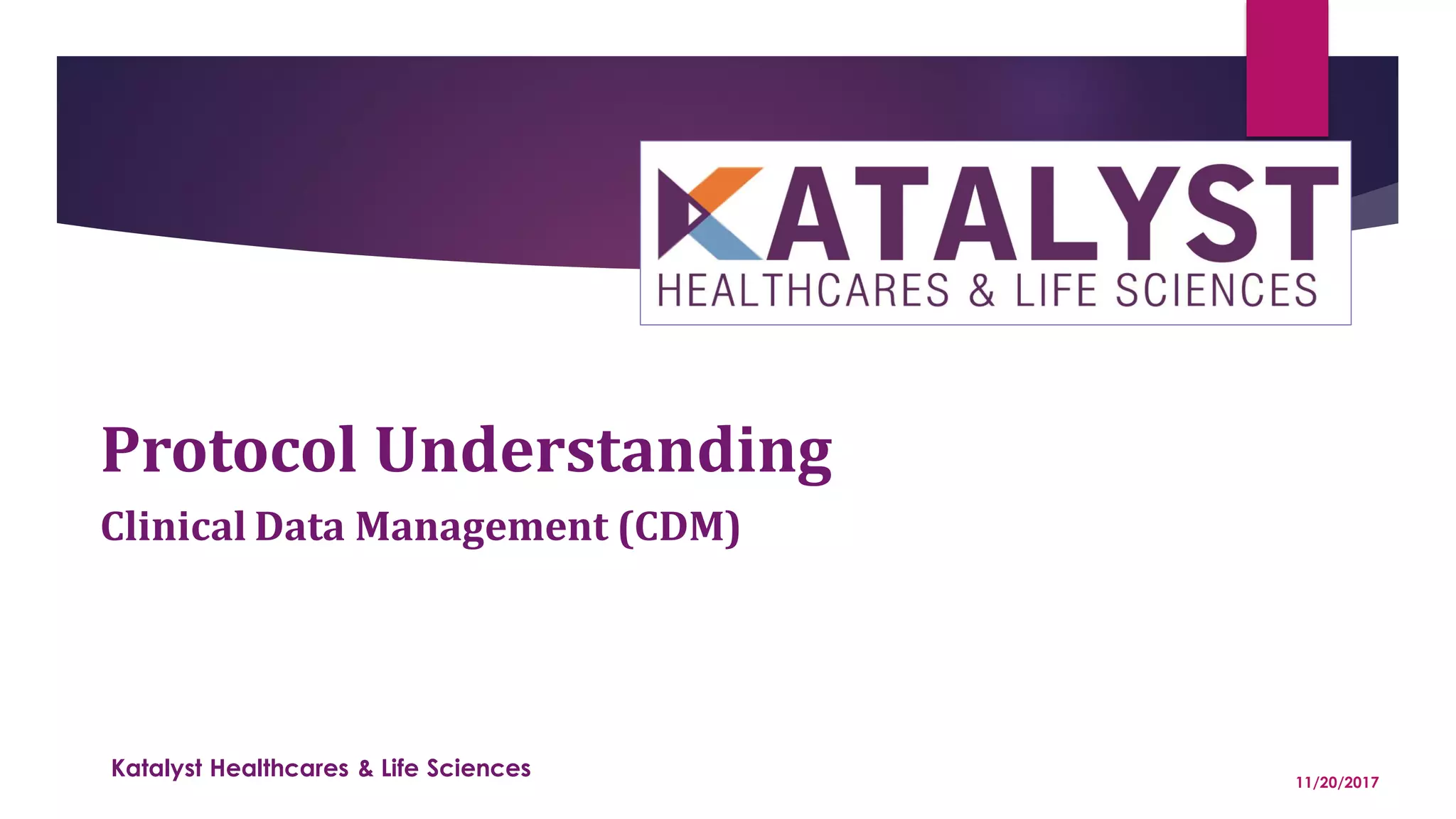 KATALYST
HEALTHCARES & LIFE SCIENCES

Protocol Understanding

Clinical Data Management (CDM)

Katalyst Healthcares & Life Sciences

11/20/2017